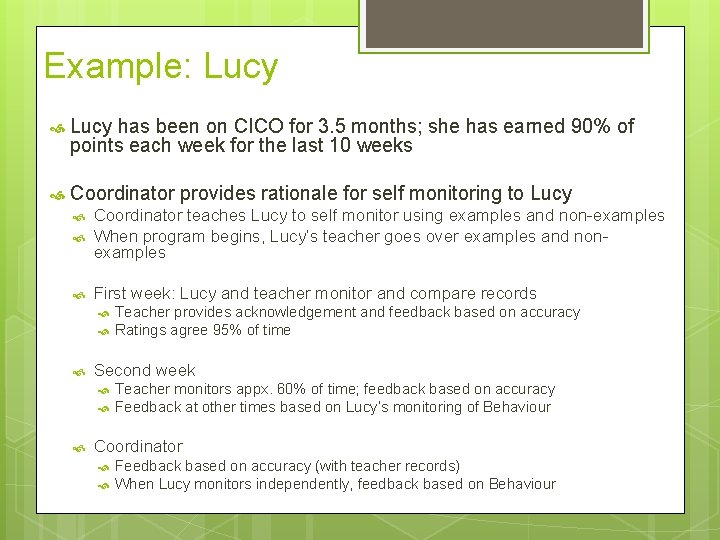 Example: Lucy

Lucy has been on CICO for 3.5 months; she has earned 90% of points each week for the last 10 weeks

Coordinator provides rationale for self monitoring to Lucy

Coordinator teaches Lucy to self monitor using examples and non-examples

When program begins, Lucy's teacher goes over examples and non-examples

First week: Lucy and teacher monitor and compare records

Teacher provides acknowledgement and feedback based on accuracy

Ratings agree 95% of time

Second week

Teacher monitors appx. 60% of time; feedback based on accuracy

Feedback at other times based on Lucy's monitoring of Behaviour

Coordinator

Feedback based on accuracy (with teacher records)

When Lucy monitors independently, feedback based on Behaviour